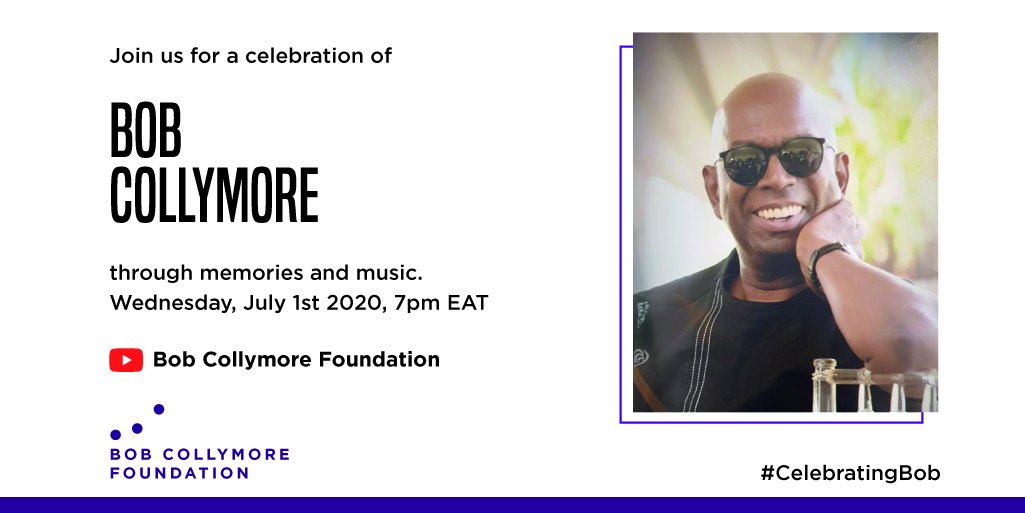 Join us for a celebration of

BOB COLLYMORE

through memories and music.
Wednesday, July 1st 2020, 7pm EAT

Bob Collymore Foundation

BOB COLLYMORE FOUNDATION

#CelebratingBob